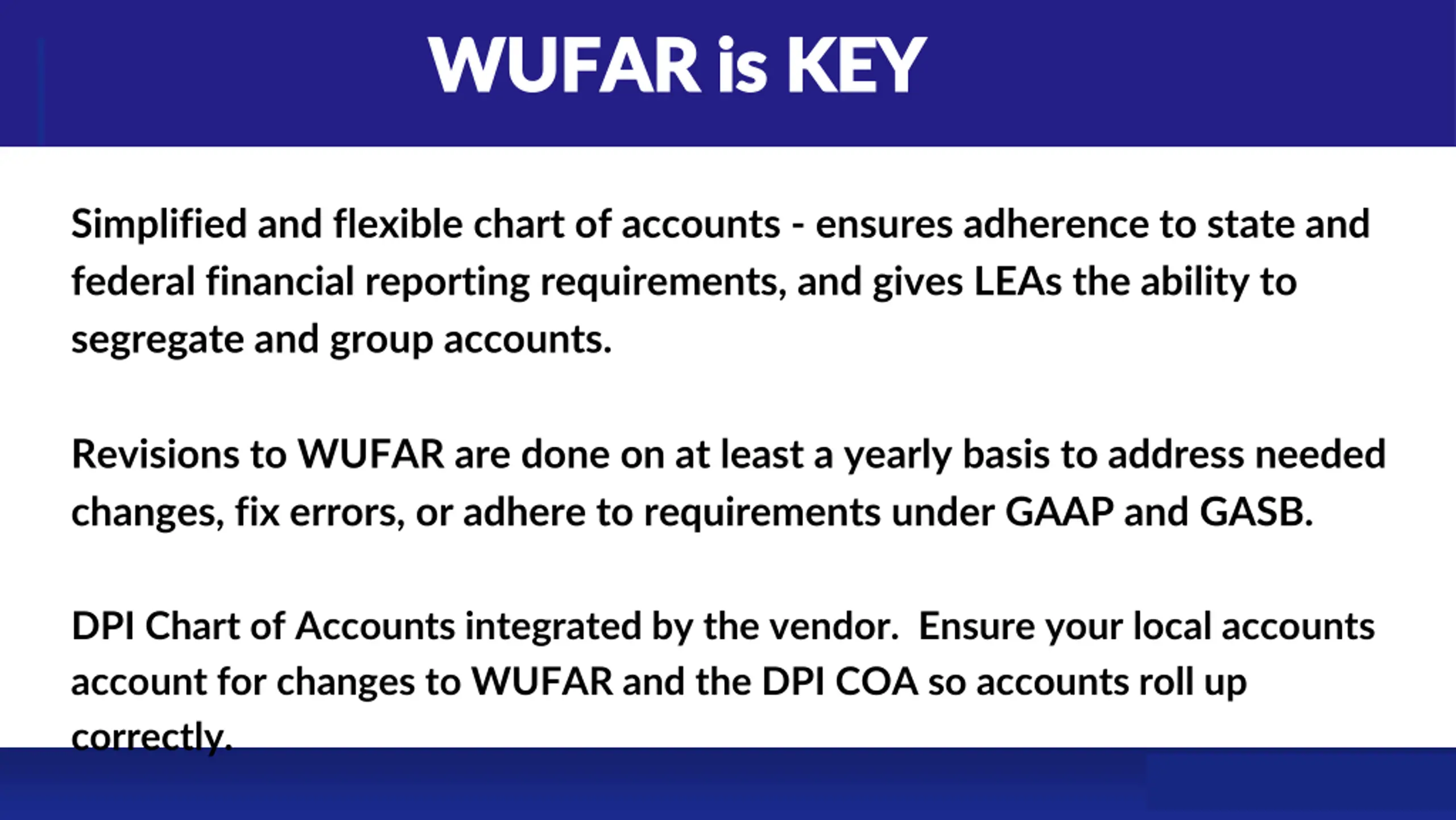 WUFAR is KEY

Simplified and flexible chart of accounts - ensures adherence to state and federal financial reporting requirements, and gives LEAs the ability to segregate and group accounts.

Revisions to WUFAR are done on at least a yearly basis to address needed changes, fix errors, or adhere to requirements under GAAP and GASB.

DPI Chart of Accounts integrated by the vendor. Ensure your local accounts account for changes to WUFAR and the DPI COA so accounts roll up correctly.